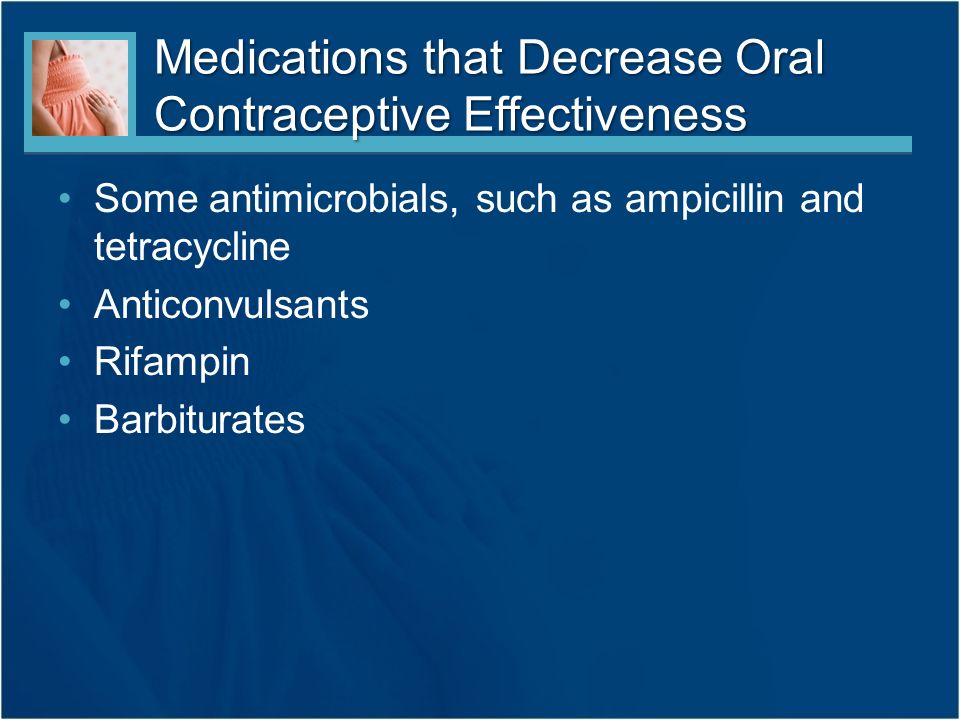 Medications that Decrease Oral Contraceptive Effectiveness

• Some antimicrobials, such as ampicillin and tetracycline
• Anticonvulsants
• Rifampin
• Barbiturates